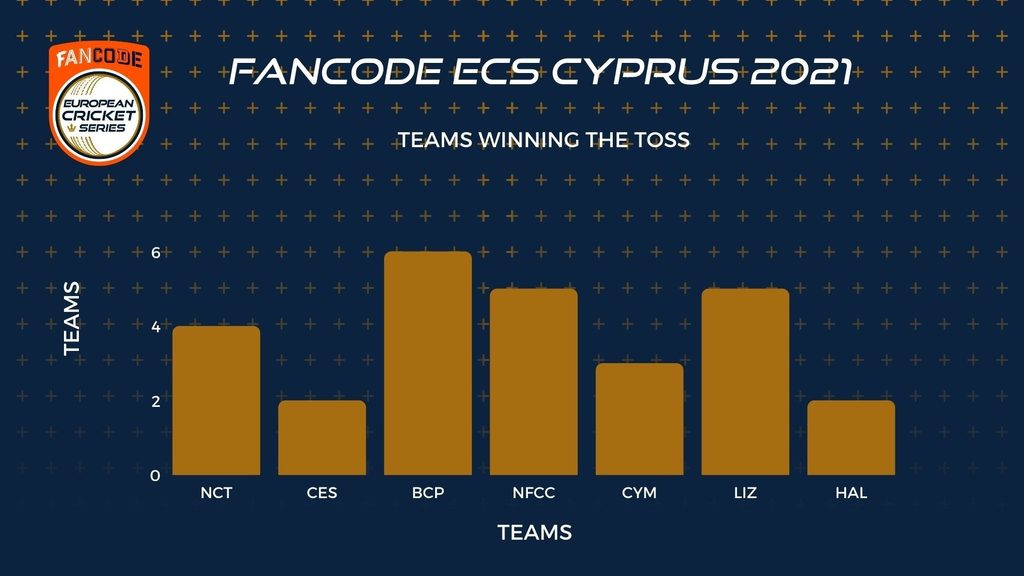 FANCODE
EUROPEAN CRICKET SERIES

FANCODE ECS CYPRUS 2021

TEAMS WINNING THE TOSS

TEAMS

6
4
2
0

NCT CES BCP NFCC CYM LIZ HAL

TEAMS